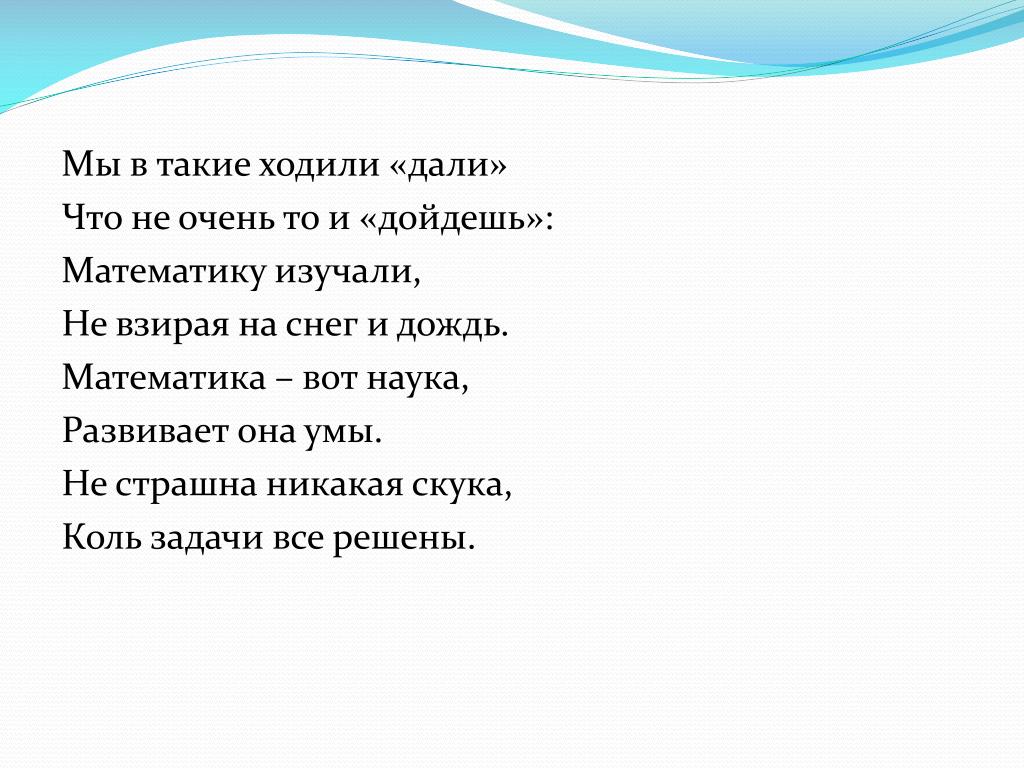 Мы в такие ходили «дали»
Что не очень то и «дойдешь»:
Математику изучали,
Не взирая на снег и дождь.
Математика – вот наука,
Развивает она умы.
Не страшна никакая скука,
Коль задачи все решены.